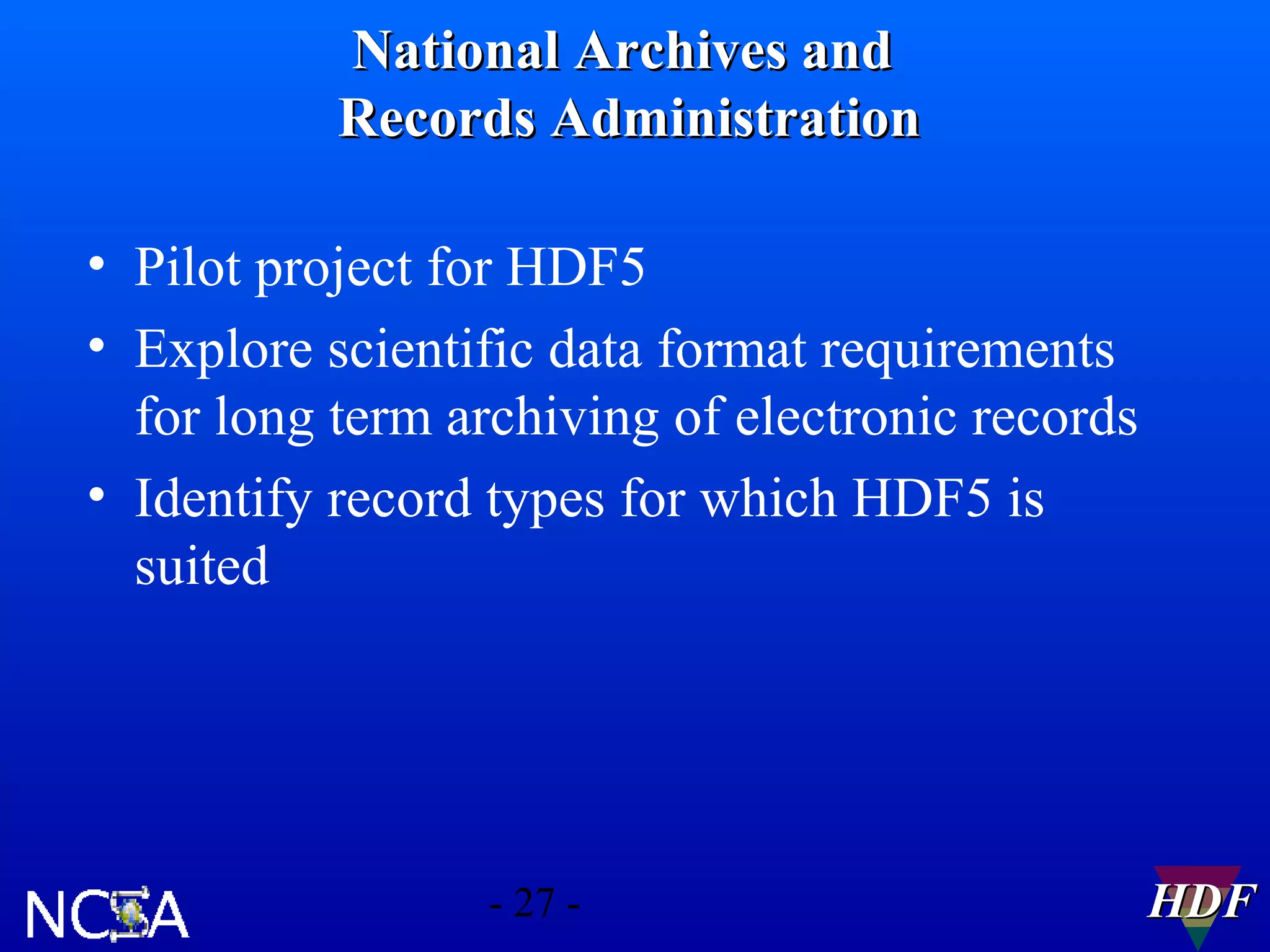 National Archives and Records Administration

• Pilot project for HDF5
• Explore scientific data format requirements for long term archiving of electronic records
• Identify record types for which HDF5 is suited

NCSA

- 27 -

HDF